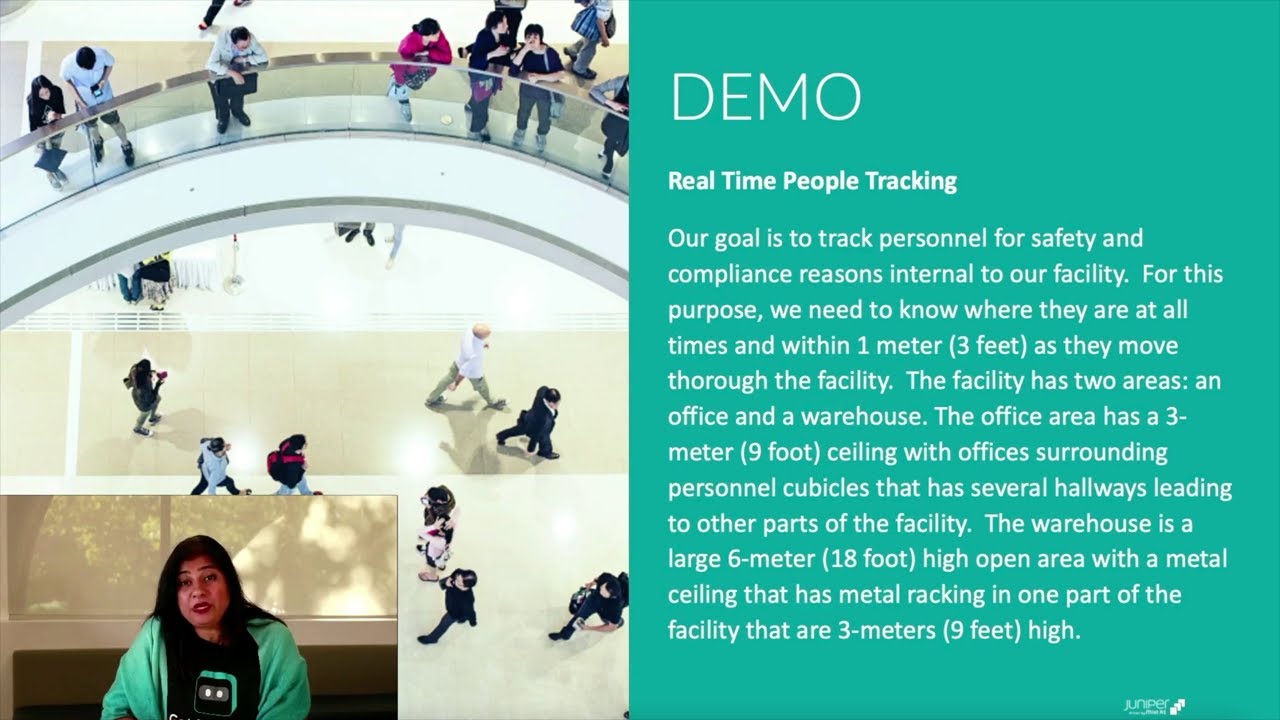 DEMO

Real Time People Tracking

Our goal is to track personnel for safety and compliance reasons internal to our facility. For this purpose, we need to know where they are at all times and within 1 meter (3 feet) as they move thorough the facility. The facility has two areas: an office and a warehouse. The office area has a 3-meter (9 foot) ceiling with offices surrounding personnel cubicles that has several hallways leading to other parts of the facility. The warehouse is a large 6-meter (18 foot) high open area with a metal ceiling that has metal racking in one part of the facility that are 3-meters (9 feet) high.

JUNIPER